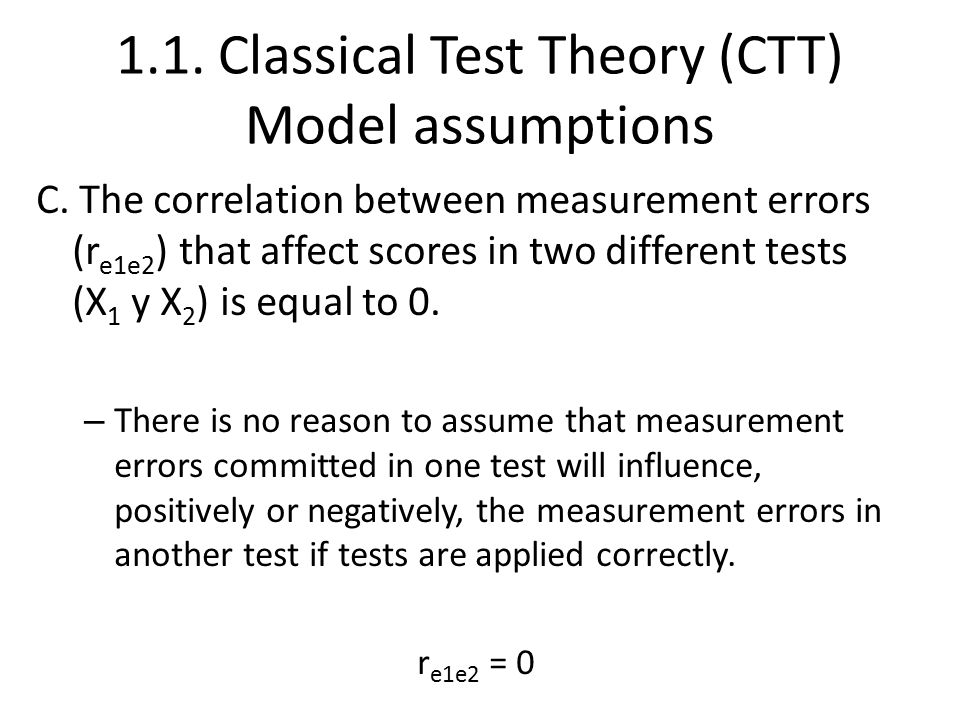 1.1. Classical Test Theory (CTT) Model assumptions

C. The correlation between measurement errors ($r_{e1e2}$) that affect scores in two different tests ($X_1$ y $X_2$) is equal to 0.

– There is no reason to assume that measurement errors committed in one test will influence, positively or negatively, the measurement errors in another test if tests are applied correctly.

$r_{e1e2} = 0$